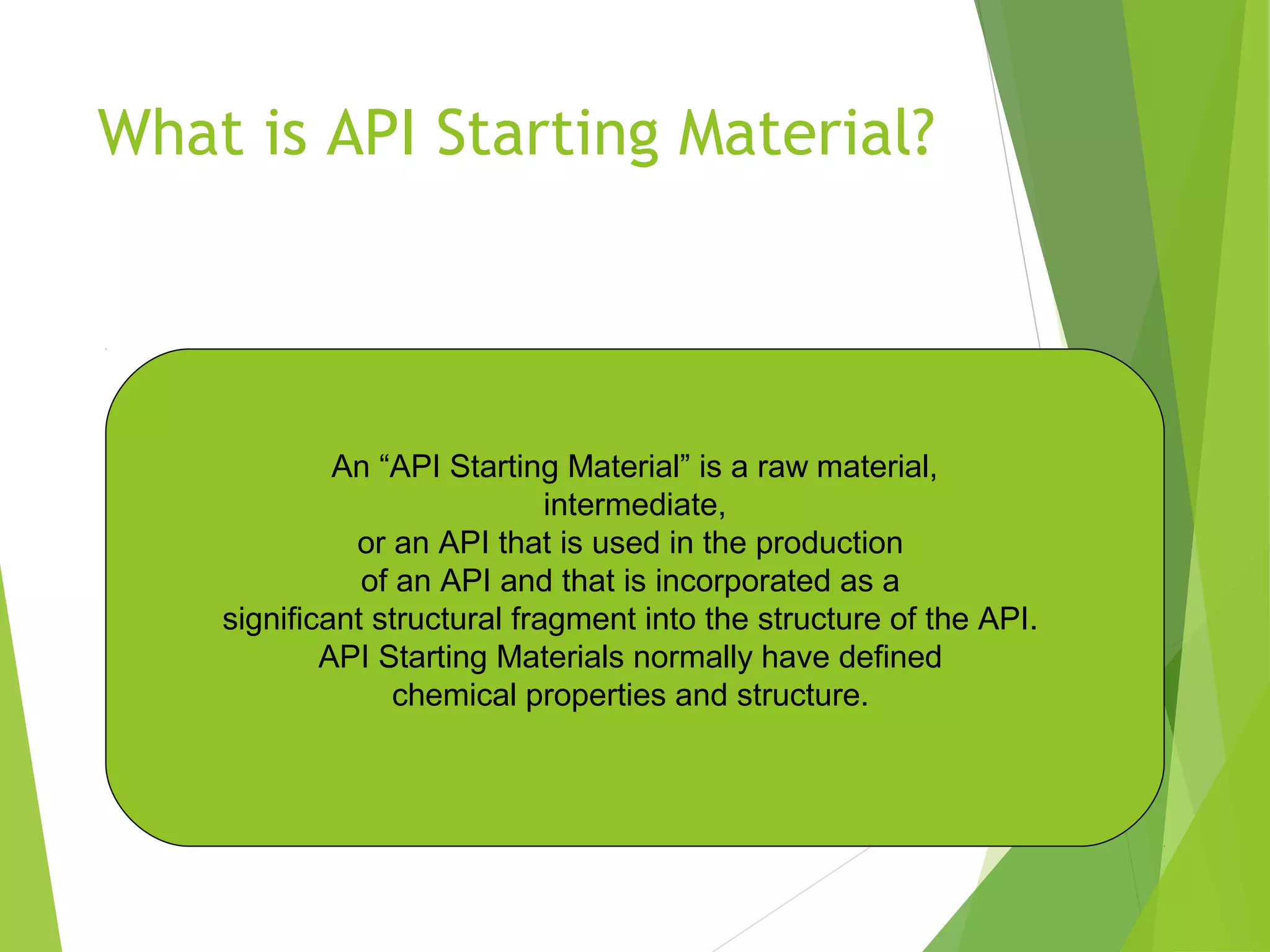 What is API Starting Material?

An “API Starting Material” is a raw material, intermediate, or an API that is used in the production of an API and that is incorporated as a significant structural fragment into the structure of the API. API Starting Materials normally have defined chemical properties and structure.